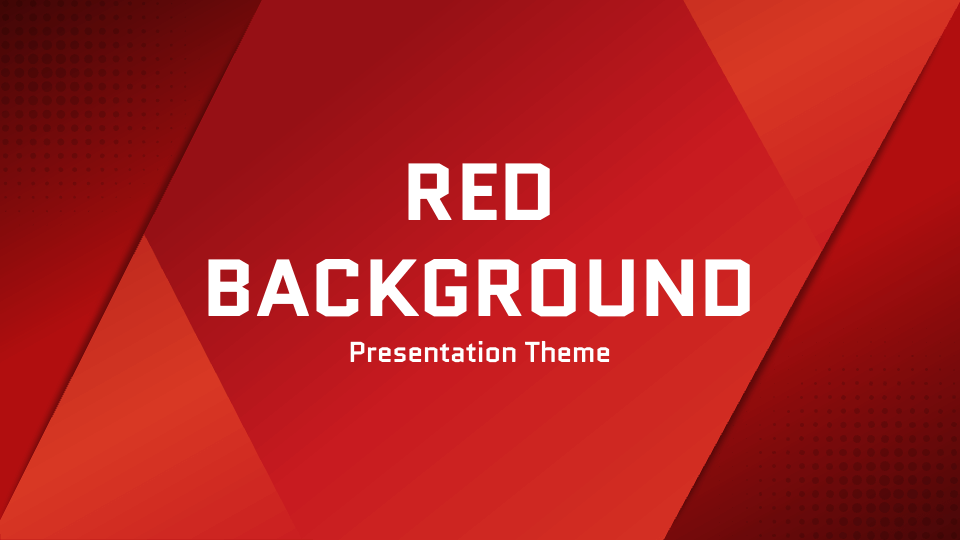 RED
BACKGROUND
Presentation Theme